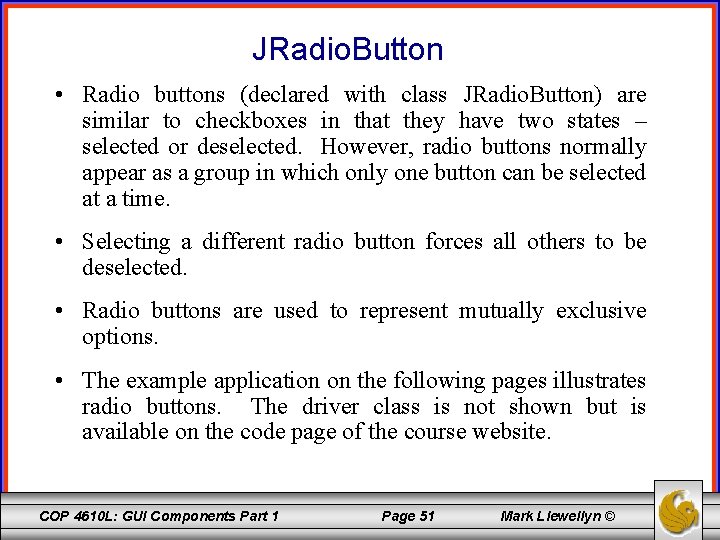 JRadioButton

• Radio buttons (declared with class JRadioButton) are similar to checkboxes in that they have two states – selected or deselected. However, radio buttons normally appear as a group in which only one button can be selected at a time.

• Selecting a different radio button forces all others to be deselected.

• Radio buttons are used to represent mutually exclusive options.

• The example application on the following pages illustrates radio buttons. The driver class is not shown but is available on the code page of the course website.

COP 4610L: GUI Components Part 1 Page 51 Mark Llewellyn ©